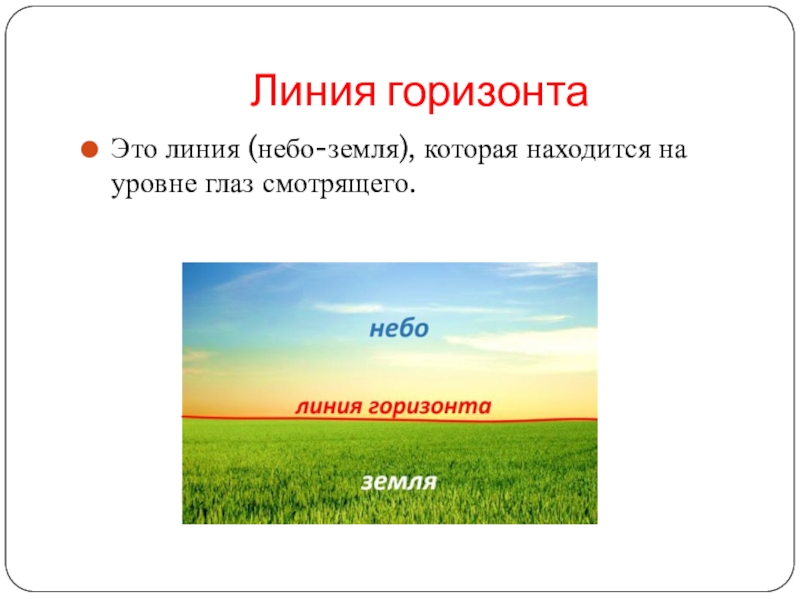 Линия горизонта

Это линия (небо-земля), которая находится на уровне глаз смотрящего.

небо

линия горизонта

земля